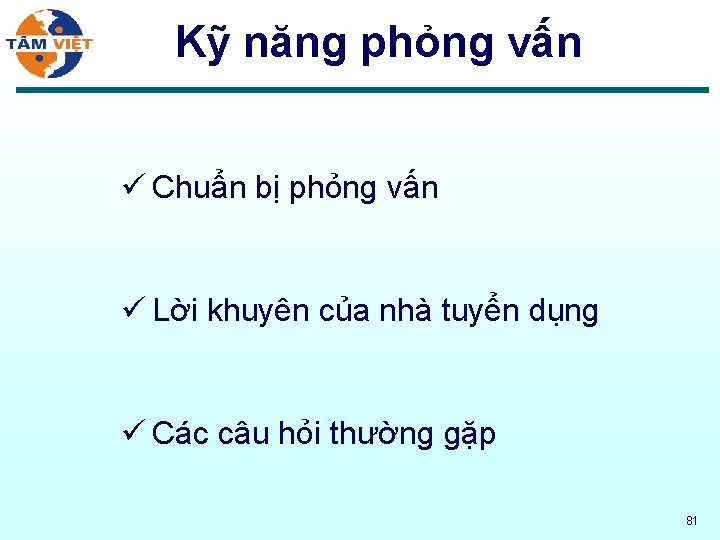 TÂM VIỆT

Kỹ năng phỏng vấn

✓ Chuẩn bị phỏng vấn

✓ Lời khuyên của nhà tuyển dụng

✓ Các câu hỏi thường gặp

81